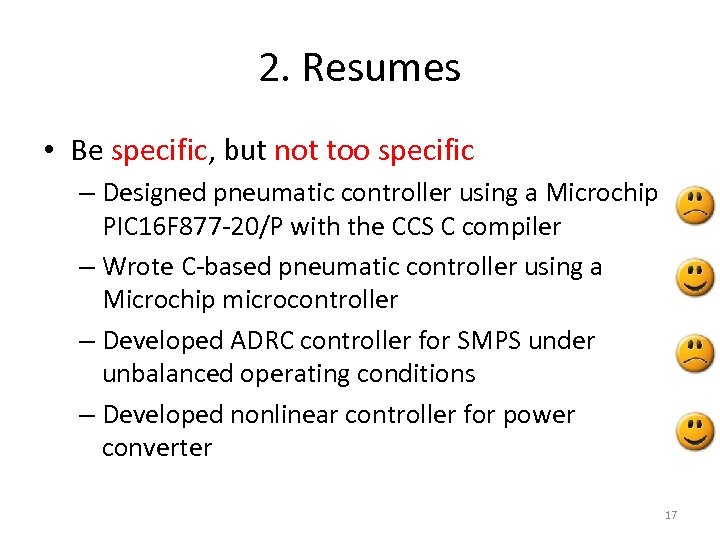 2. Resumes

• Be specific, but not too specific

– Designed pneumatic controller using a Microchip PIC16F877-20/P with the CCS C compiler

– Wrote C-based pneumatic controller using a Microchip microcontroller

– Developed ADRC controller for SMPS under unbalanced operating conditions

– Developed nonlinear controller for power converter

17